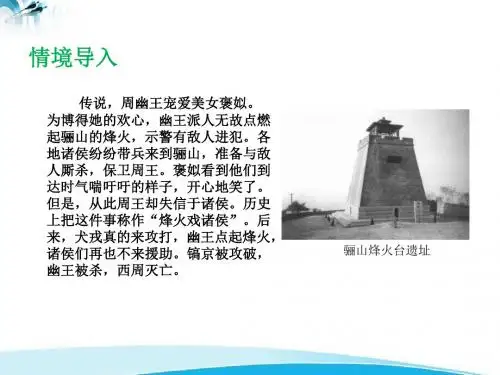 情境导入

传说，周幽王宠爱美女褒姒。为博得她的欢心，幽王派人无故点燃起骊山的烽火，示警有敌人进犯。各地诸侯纷纷带兵来到骊山，准备与敌人厮杀，保卫周王。褒姒看到他们到达时气喘吁吁的样子，开心地笑了。但是，从此周王却失信于诸侯。历史上把这件事称作“烽火戏诸侯”。后来，犬戎真的来攻打，幽王点起烽火，诸侯们再也不来援助。镐京被攻破，幽王被杀，西周灭亡。

骊山烽火台遗址